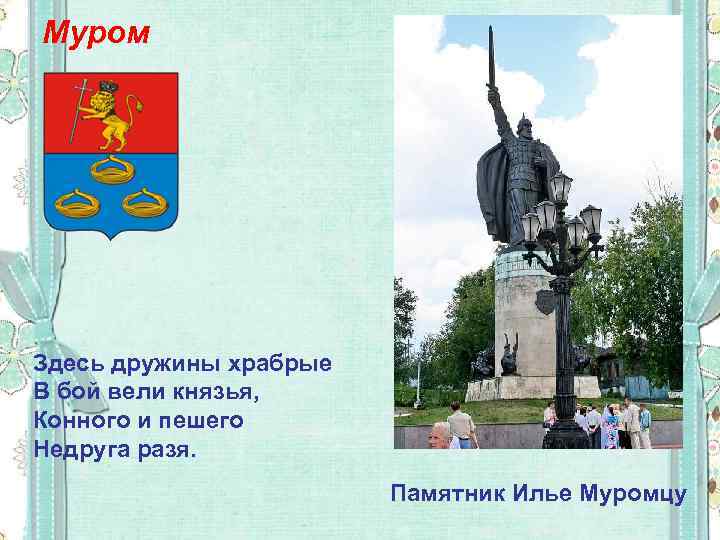 Муром

Здесь дружины храбрые
В бой вели князья,
Конного и пешего
Недруга разя.

Памятник Илье Муромцу